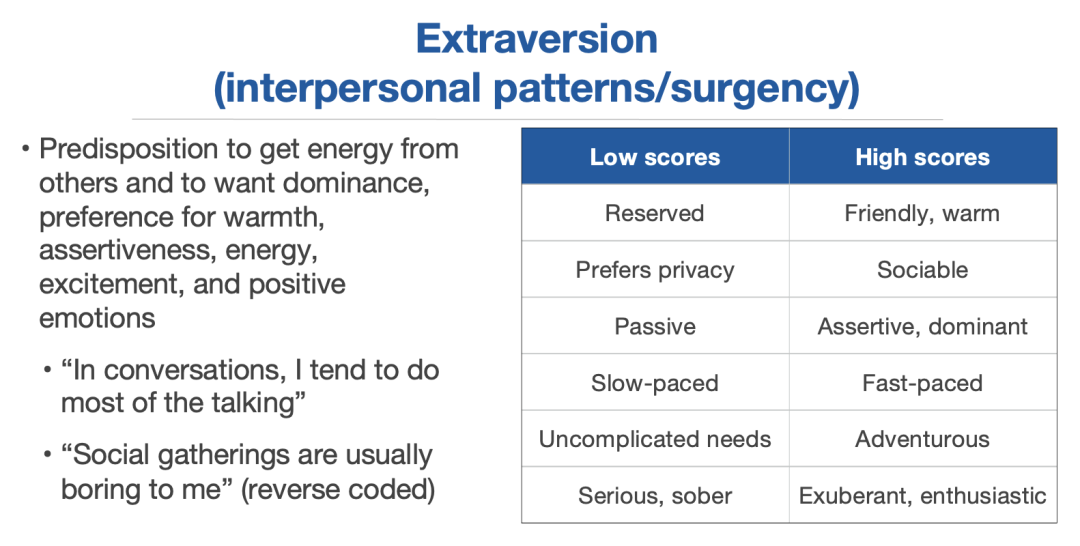 Extraversion
(interpersonal patterns/surgency)

• Predisposition to get energy from others and to want dominance, preference for warmth, assertiveness, energy, excitement, and positive emotions

• “In conversations, I tend to do most of the talking”

• “Social gatherings are usually boring to me” (reverse coded)

| Low scores | High scores |
|---|---|
| Reserved | Friendly, warm |
| Prefers privacy | Sociable |
| Passive | Assertive, dominant |
| Slow-paced | Fast-paced |
| Uncomplicated needs | Adventurous |
| Serious, sober | Exuberant, enthusiastic |